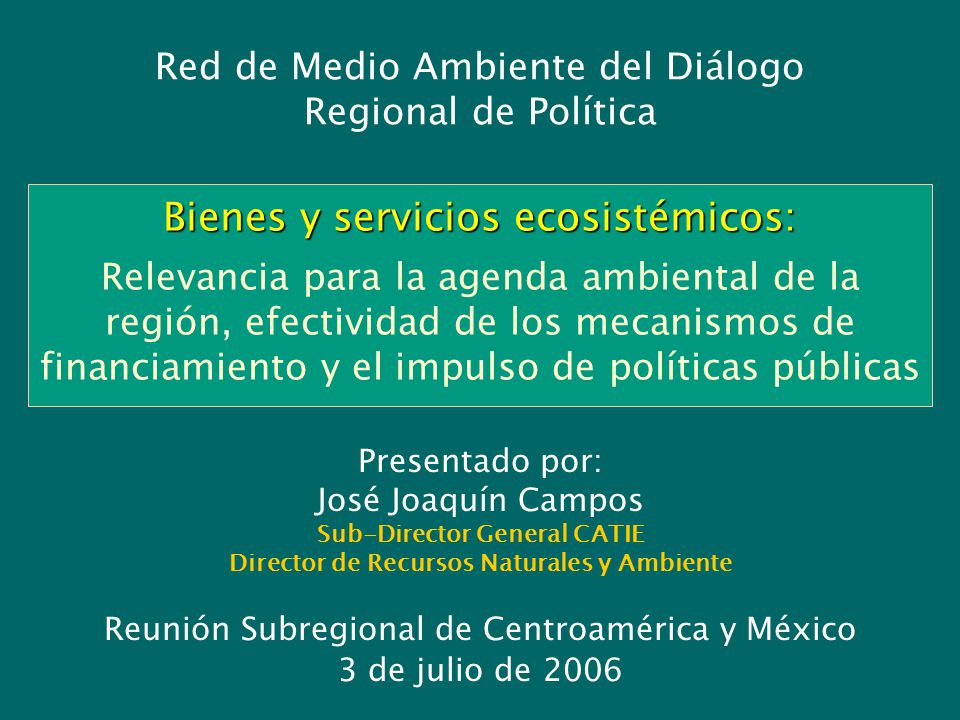 Red de Medio Ambiente del Diálogo Regional de Política

Bienes y servicios ecosistémicos:

Relevancia para la agenda ambiental de la región, efectividad de los mecanismos de financiamiento y el impulso de políticas públicas

Presentado por:
José Joaquín Campos
Sub-Director General CATIE
Director de Recursos Naturales y Ambiente

Reunión Subregional de Centroamérica y México
3 de julio de 2006